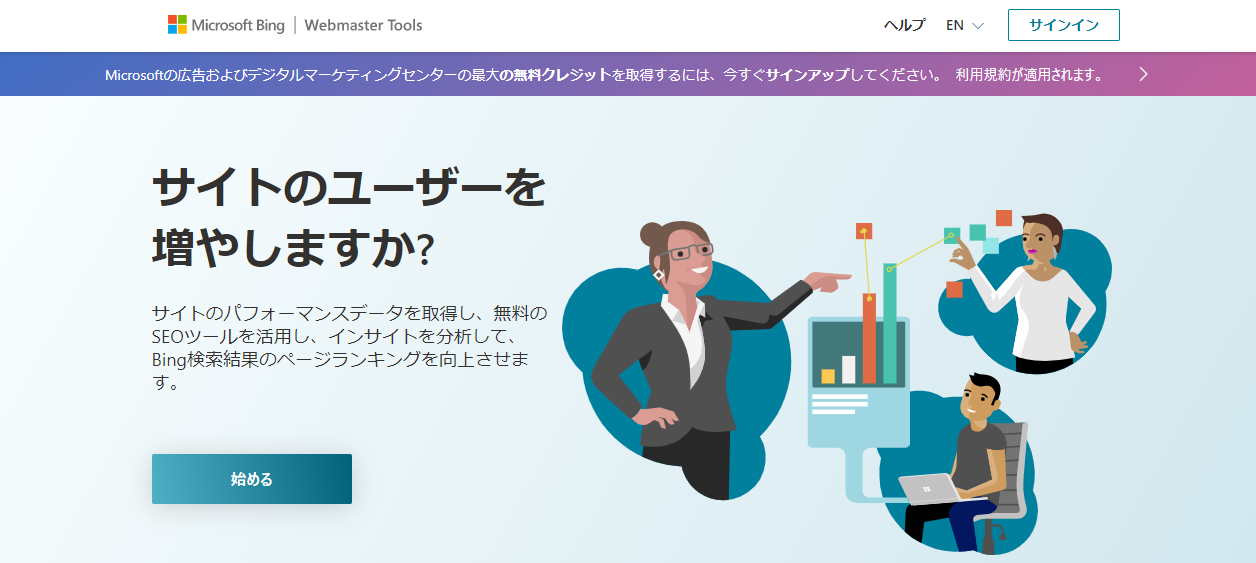 Microsoft Bing | Webmaster Tools

ヘルプ EN

サインイン

Microsoftの広告およびデジタルマーケティングセンターの最大の無料クレジットを取得するには、今すぐサインアップしてください。 利用規約が適用されます。

サイトのユーザーを増やしますか?

サイトのパフォーマンスデータを取得し、無料のSEOツールを活用し、インサイトを分析して、Bing検索結果のページランキングを向上させます。

始める